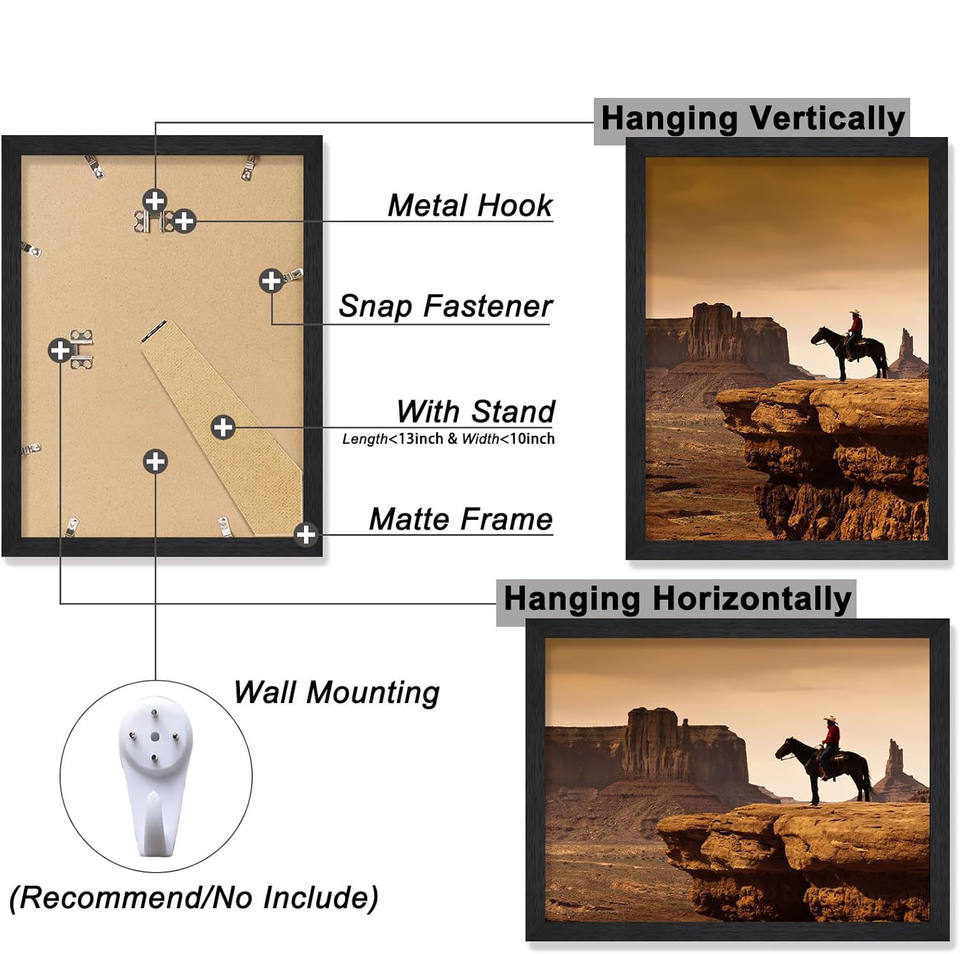 Hanging Vertically

Metal Hook

Snap Fastener

With Stand
Length<13inch & Width<10inch

Matte Frame

Hanging Horizontally

Wall Mounting

(Recommend/No Include)